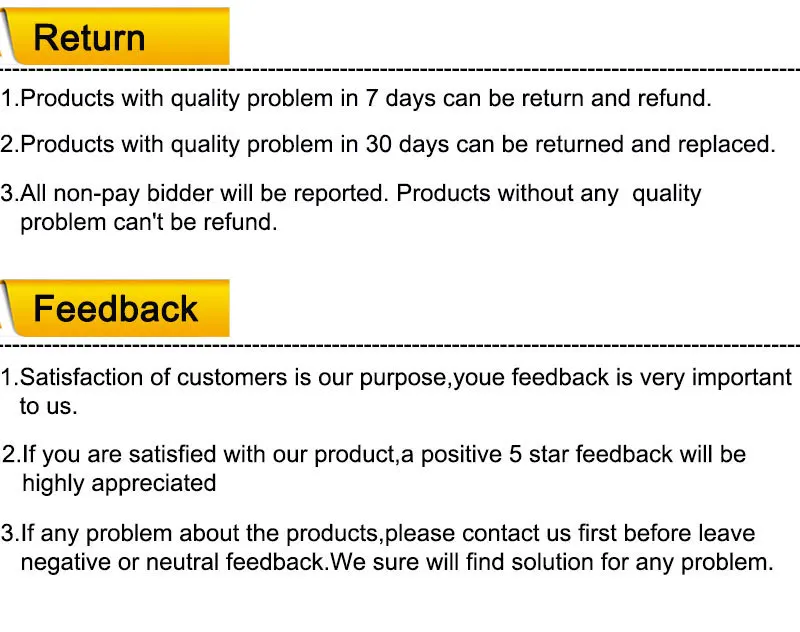 Return

1.Products with quality problem in 7 days can be return and refund.

2.Products with quality problem in 30 days can be returned and replaced.

3.All non-pay bidder will be reported. Products without any quality problem can't be refund.

Feedback

1.Satisfaction of customers is our purpose,youe feedback is very important to us.

2.If you are satisfied with our product,a positive 5 star feedback will be highly appreciated

3.If any problem about the products,please contact us first before leave negative or neutral feedback.We sure will find solution for any problem.